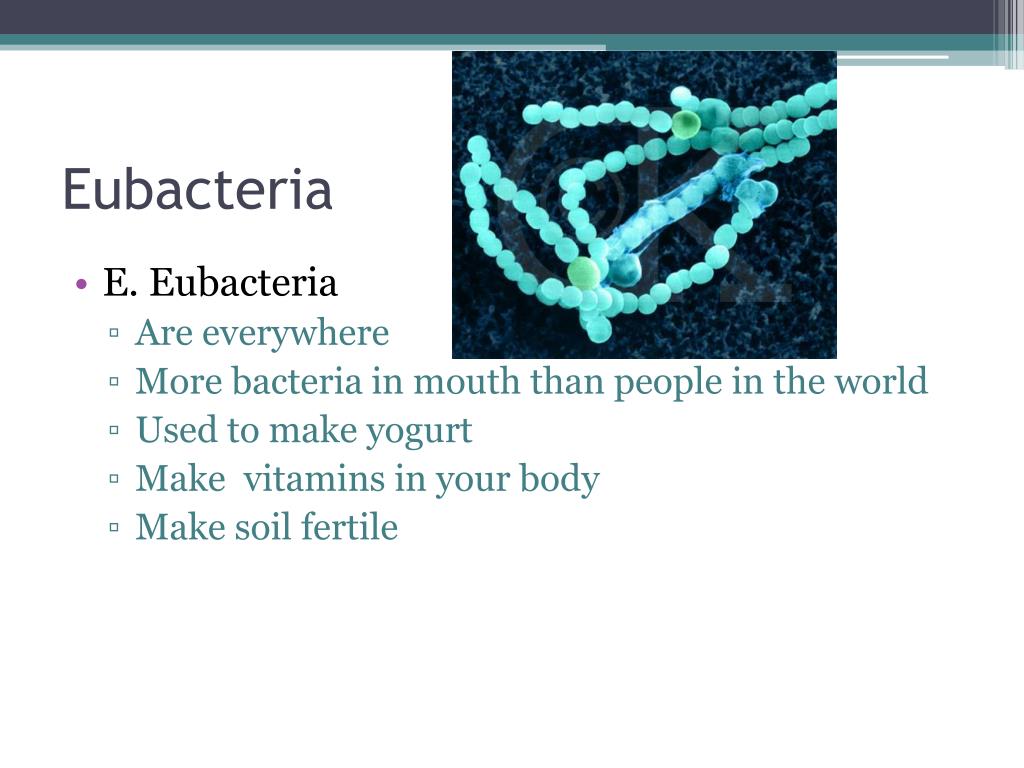 Eubacteria

• E. Eubacteria
 ▫ Are everywhere
 ▫ More bacteria in mouth than people in the world
 ▫ Used to make yogurt
 ▫ Make vitamins in your body
 ▫ Make soil fertile